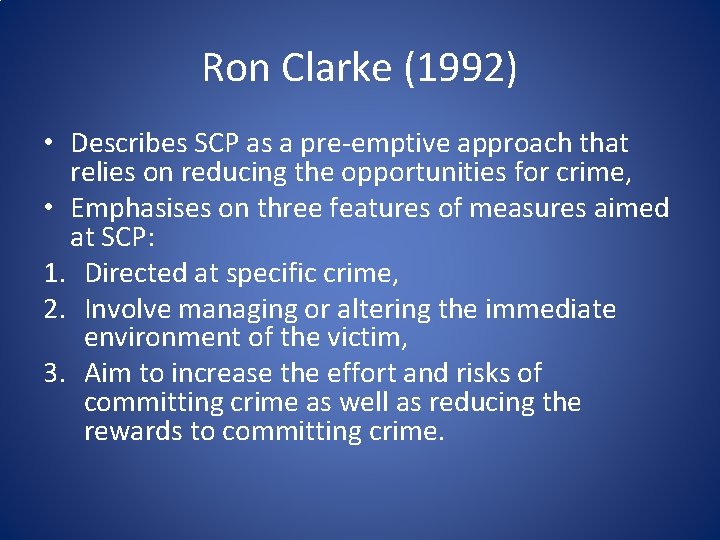 Ron Clarke (1992)

• Describes SCP as a pre-emptive approach that relies on reducing the opportunities for crime,
• Emphasises on three features of measures aimed at SCP:
1. Directed at specific crime,
2. Involve managing or altering the immediate environment of the victim,
3. Aim to increase the effort and risks of committing crime as well as reducing the rewards to committing crime.